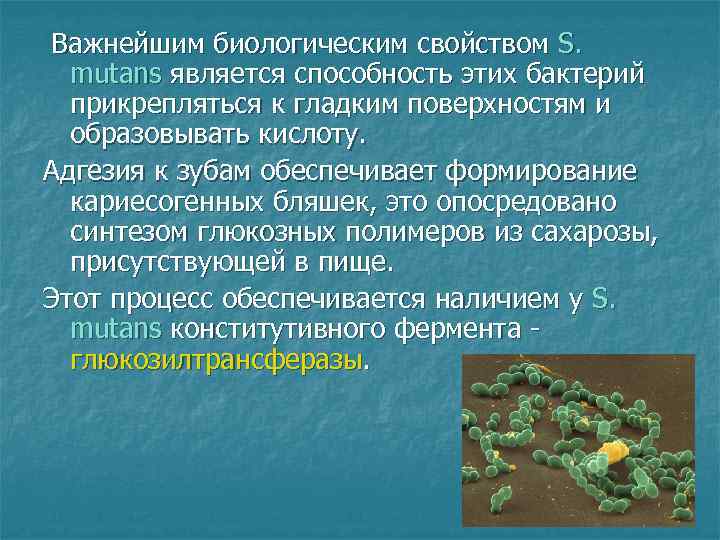 Важнейшим биологическим свойством S. mutans является способность этих бактерий прикрепляться к гладким поверхностям и образовывать кислоту.

Адгезия к зубам обеспечивает формирование кариесогенных бляшек, это опосредовано синтезом глюкозных полимеров из сахарозы, присутствующей в пище.

Этот процесс обеспечивается наличием у S. mutans конститутивного фермента - глюкозилтрансферазы.